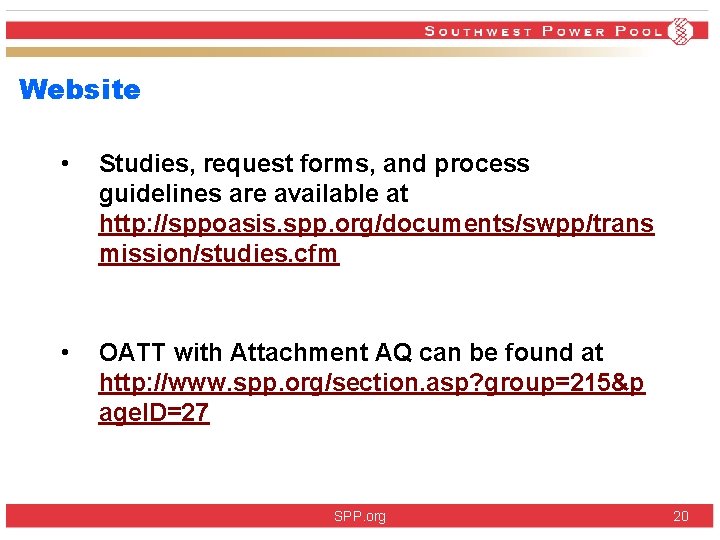 SOUTHWEST POWER POOL

Website

• Studies, request forms, and process guidelines are available at http://sppoasis.spp.org/documents/swpp/transmission/studies.cfm

• OATT with Attachment AQ can be found at http://www.spp.org/section.asp?group=215&pageID=27

SPP.org

20